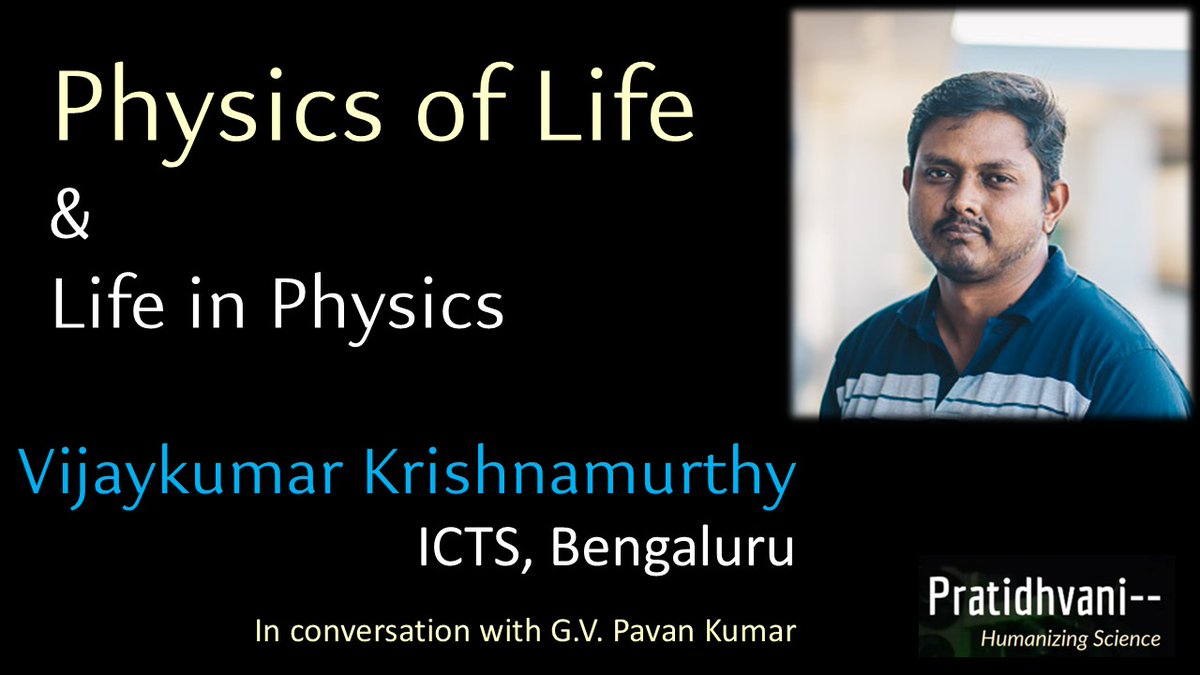 Physics of Life
&
Life in Physics

Vijaykumar Krishnamurthy
ICTS, Bengaluru

In conversation with G.V. Pavan Kumar

Pratidhvani--
Humanizing Science